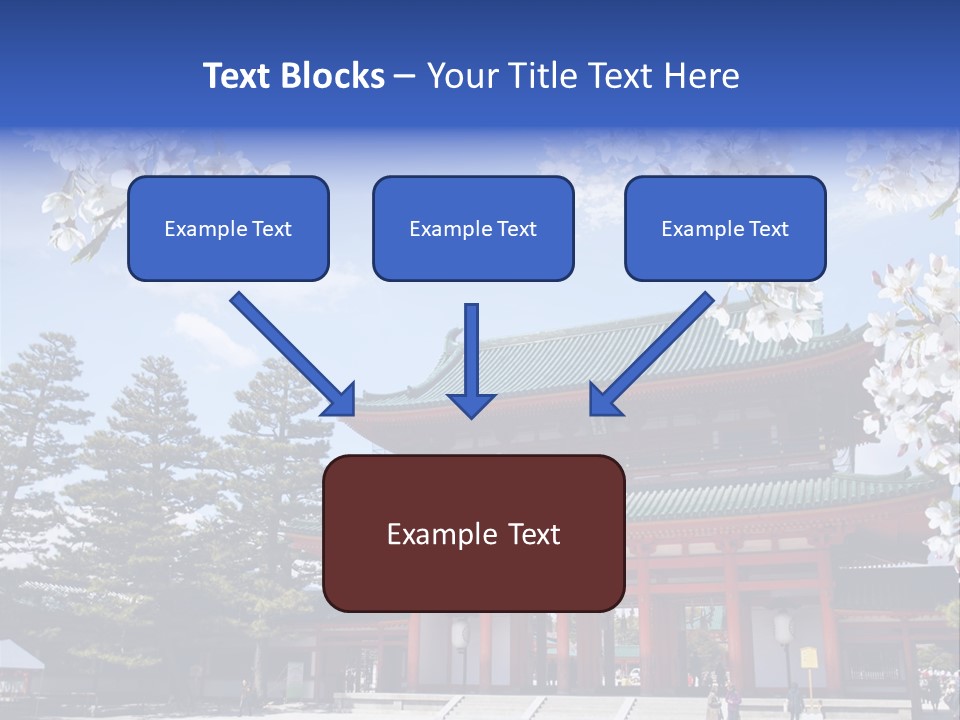 Text Blocks – Your Title Text Here

Example Text

Example Text

Example Text

Example Text